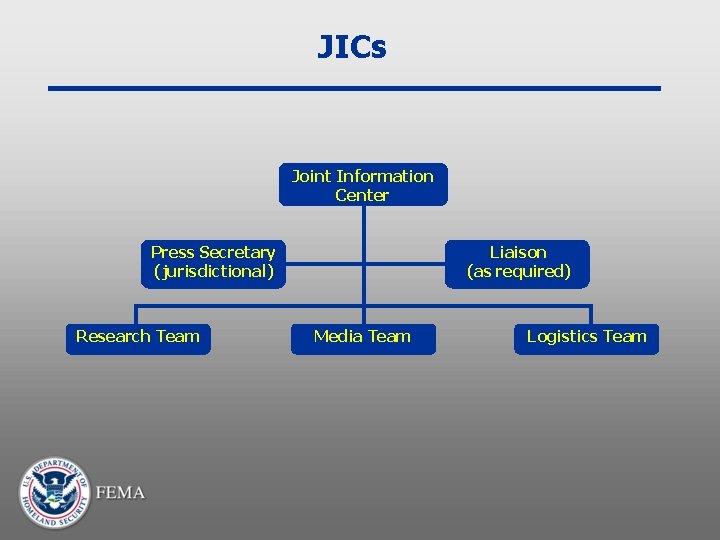 JICs

Joint Information Center

Press Secretary (jurisdictional)

Liaison (as required)

Research Team

Media Team

Logistics Team

U.S. DEPARTMENT OF HOMELAND SECURITY

FEMA